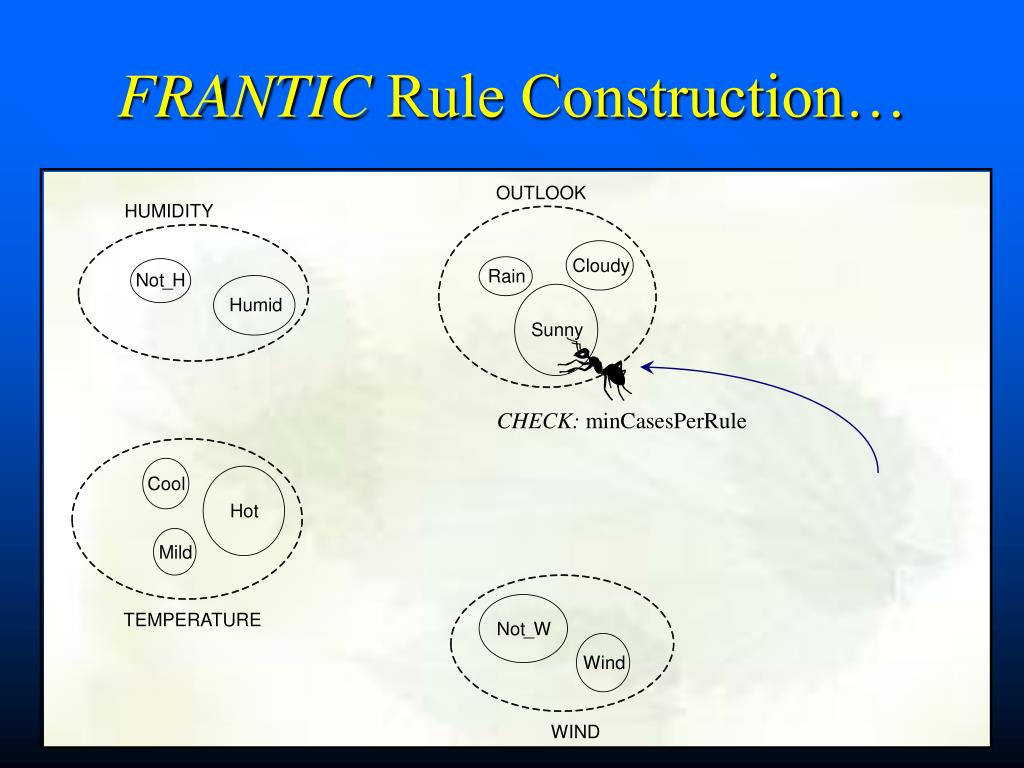 FRANTIC Rule Construction…

HUMIDITY

Not_H

Humid

OUTLOOK

Rain

Cloudy

Sunny

CHECK: minCasesPerRule

Cool

Hot

Mild

TEMPERATURE

Not_W

Wind

WIND